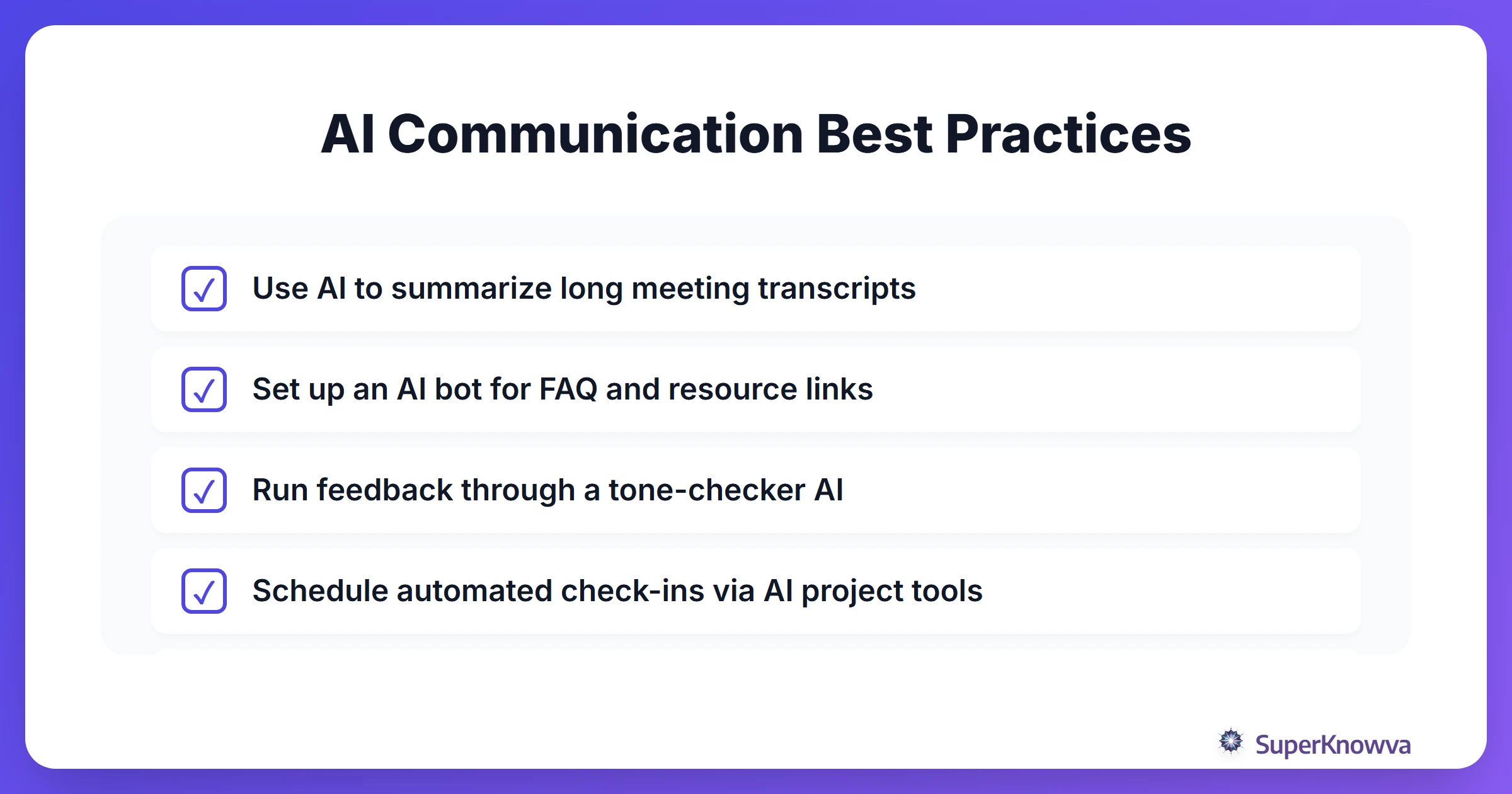 AI Communication Best Practices

✓ Use AI to summarize long meeting transcripts

✓ Set up an AI bot for FAQ and resource links

✓ Run feedback through a tone-checker AI

✓ Schedule automated check-ins via AI project tools

SuperKnowva